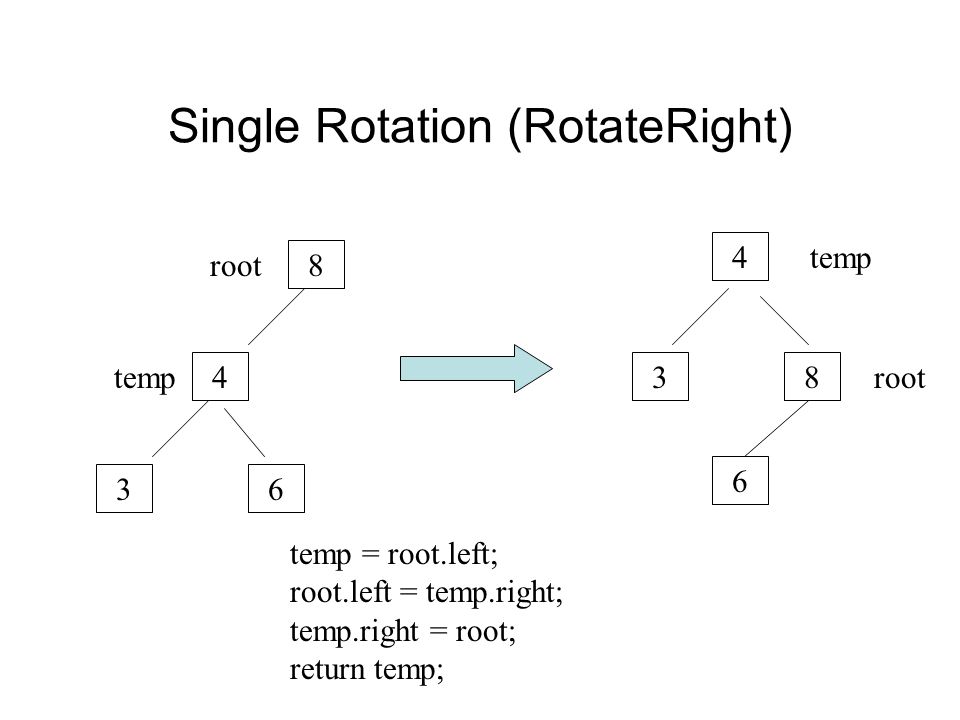 Single Rotation (RotateRight)

root 8

temp 4

3

6

4 temp

3

8 root

6

temp = root.left;
root.left = temp.right;
temp.right = root;
return temp;